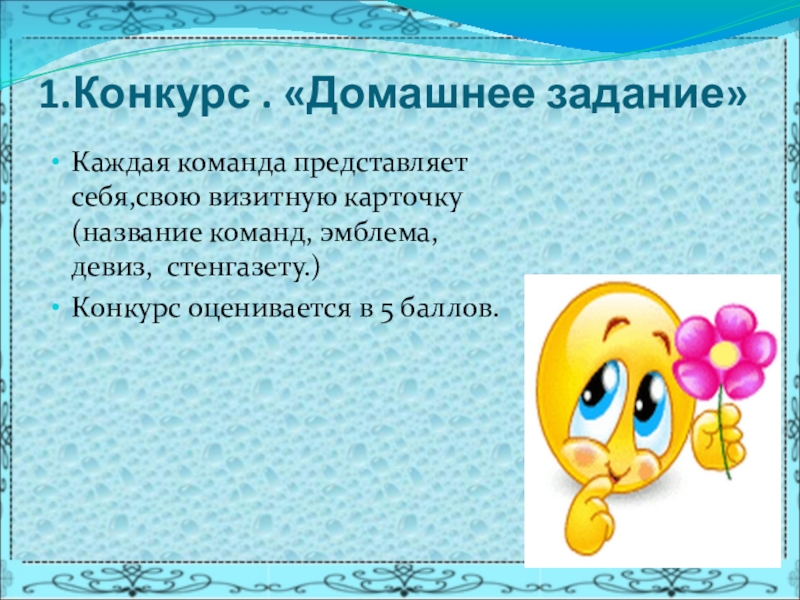 1.Конкурс . «Домашнее задание»

• Каждая команда представляет себя,свою визитную карточку (название команд, эмблема, девиз,  стенгазету.)
• Конкурс оценивается в 5 баллов.